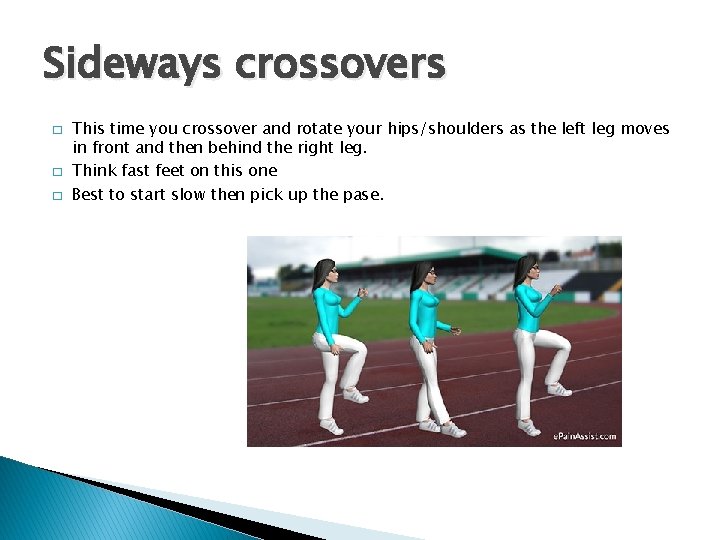 Sideways crossovers

□ This time you crossover and rotate your hips/shoulders as the left leg moves in front and then behind the right leg.

□ Think fast feet on this one

□ Best to start slow then pick up the pase.

ePainAssist.com